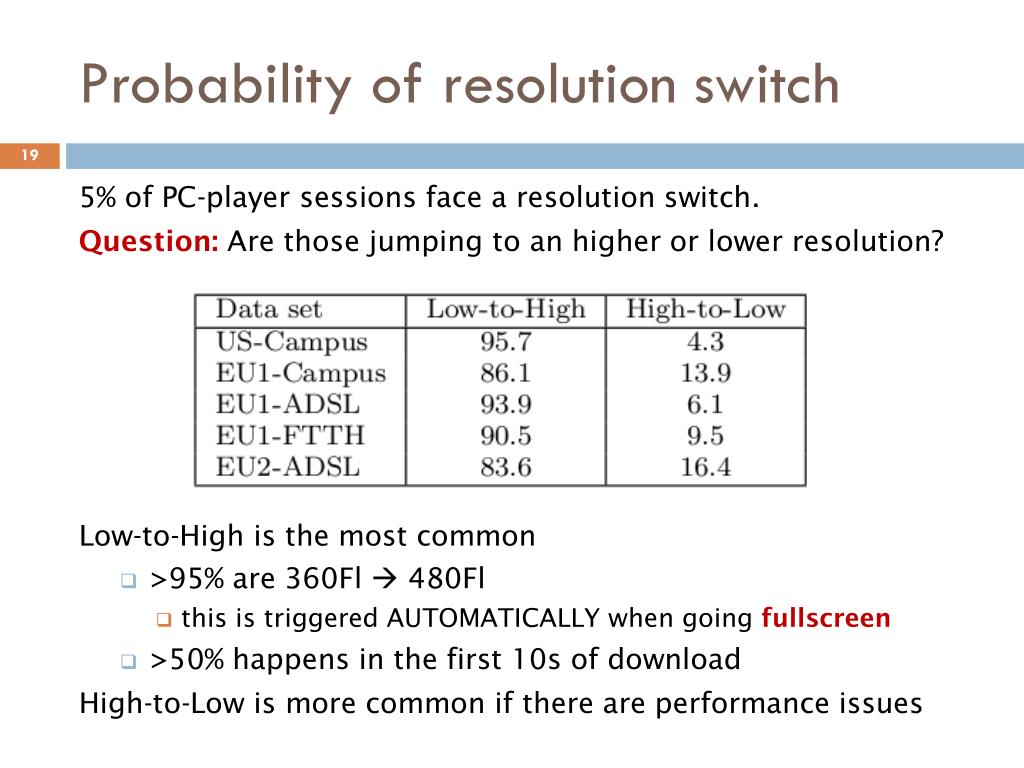 Probability of resolution switch

19

5% of PC-player sessions face a resolution switch.

Question: Are those jumping to an higher or lower resolution?

| Data set | Low-to-High | High-to-Low |
|---|---|---|
| US-Campus | 95.7 | 4.3 |
| EU1-Campus | 86.1 | 13.9 |
| EU1-ADSL | 93.9 | 6.1 |
| EU1-FTTH | 90.5 | 9.5 |
| EU2-ADSL | 83.6 | 16.4 |

Low-to-High is the most common

>95% are 360Fl → 480Fl

this is triggered AUTOMATICALLY when going fullscreen

>50% happens in the first 10s of download

High-to-Low is more common if there are performance issues